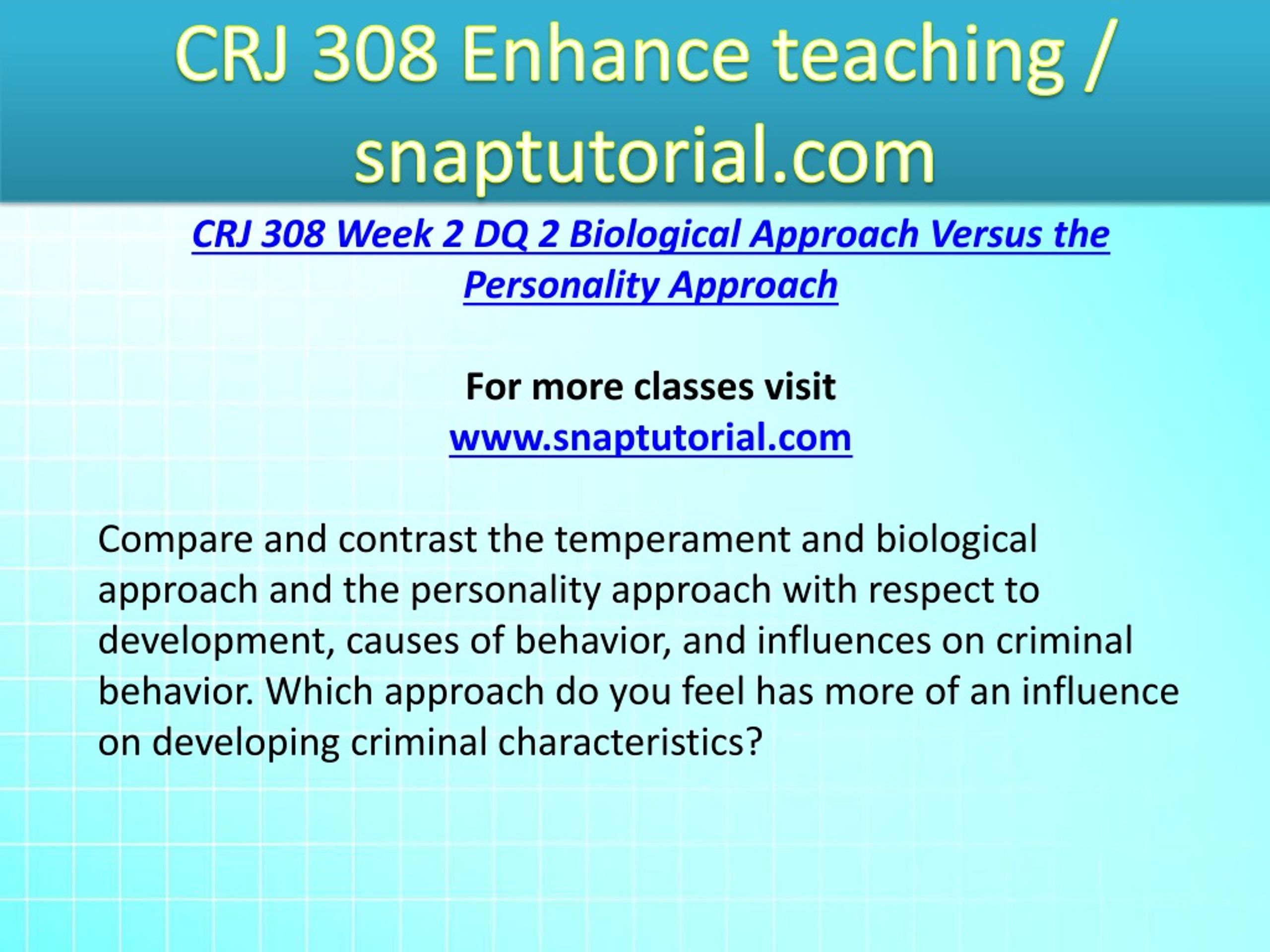 CRJ 308 Enhance teaching / snaptutorial.com

CRJ 308 Week 2 DQ 2 Biological Approach Versus the Personality Approach

For more classes visit
www.snaptutorial.com

Compare and contrast the temperament and biological approach and the personality approach with respect to development, causes of behavior, and influences on criminal behavior. Which approach do you feel has more of an influence on developing criminal characteristics?